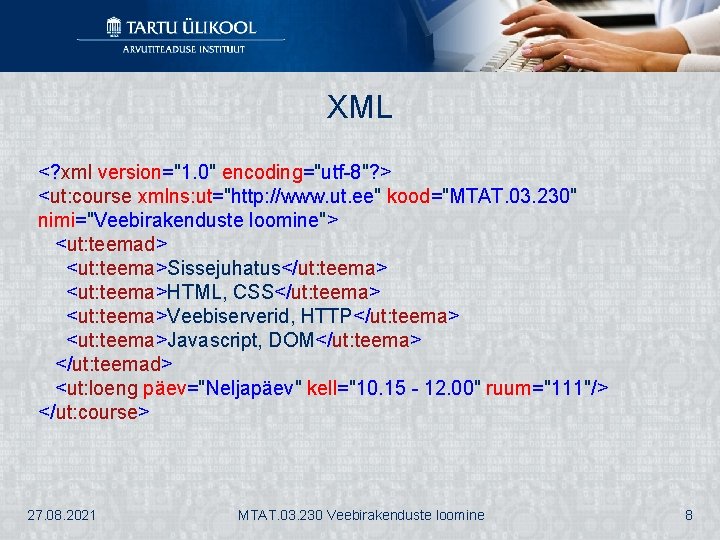 TARTU ÜLIKOOL
ARVUTITEADUSE INSTITUUT

XML

<?xml version="1.0" encoding="utf-8"?>
<ut:course xmlns:ut="http://www.ut.ee" kood="MTAT.03.230" nimi="Veebirakenduste loomine">
<ut:teemad>
<ut:teema>Sissejuhatus</ut:teema>
<ut:teema>HTML, CSS</ut:teema>
<ut:teema>Veebiserverid, HTTP</ut:teema>
<ut:teema>Javascript, DOM</ut:teema>
</ut:teemad>
<ut:loeng päev="Neljapäev" kell="10.15 - 12.00" ruum="111"/>
</ut:course>

27.08.2021 MTAT.03.230 Veebirakenduste loomine 8